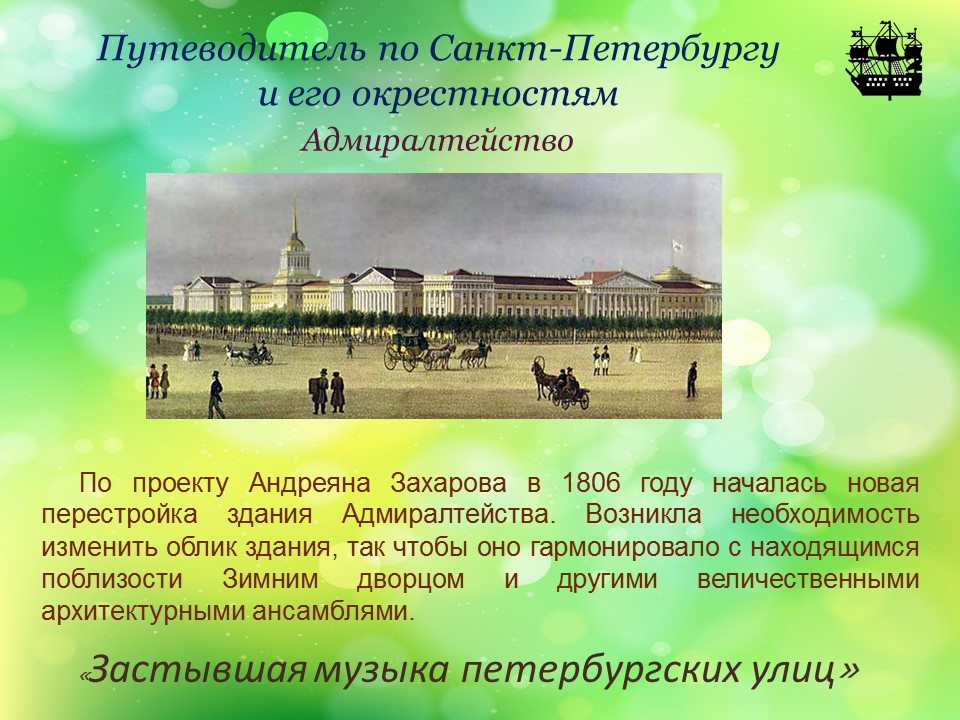 Путеводитель по Санкт-Петербургу и его окрестностям

Адмиралтейство

По проекту Андреяна Захарова в 1806 году началась новая перестройка здания Адмиралтейства. Возникла необходимость изменить облик здания, так чтобы оно гармонировало с находящимся поблизости Зимним дворцом и другими величественными архитектурными ансамблями.

«Застывшая музыка петербургских улиц»